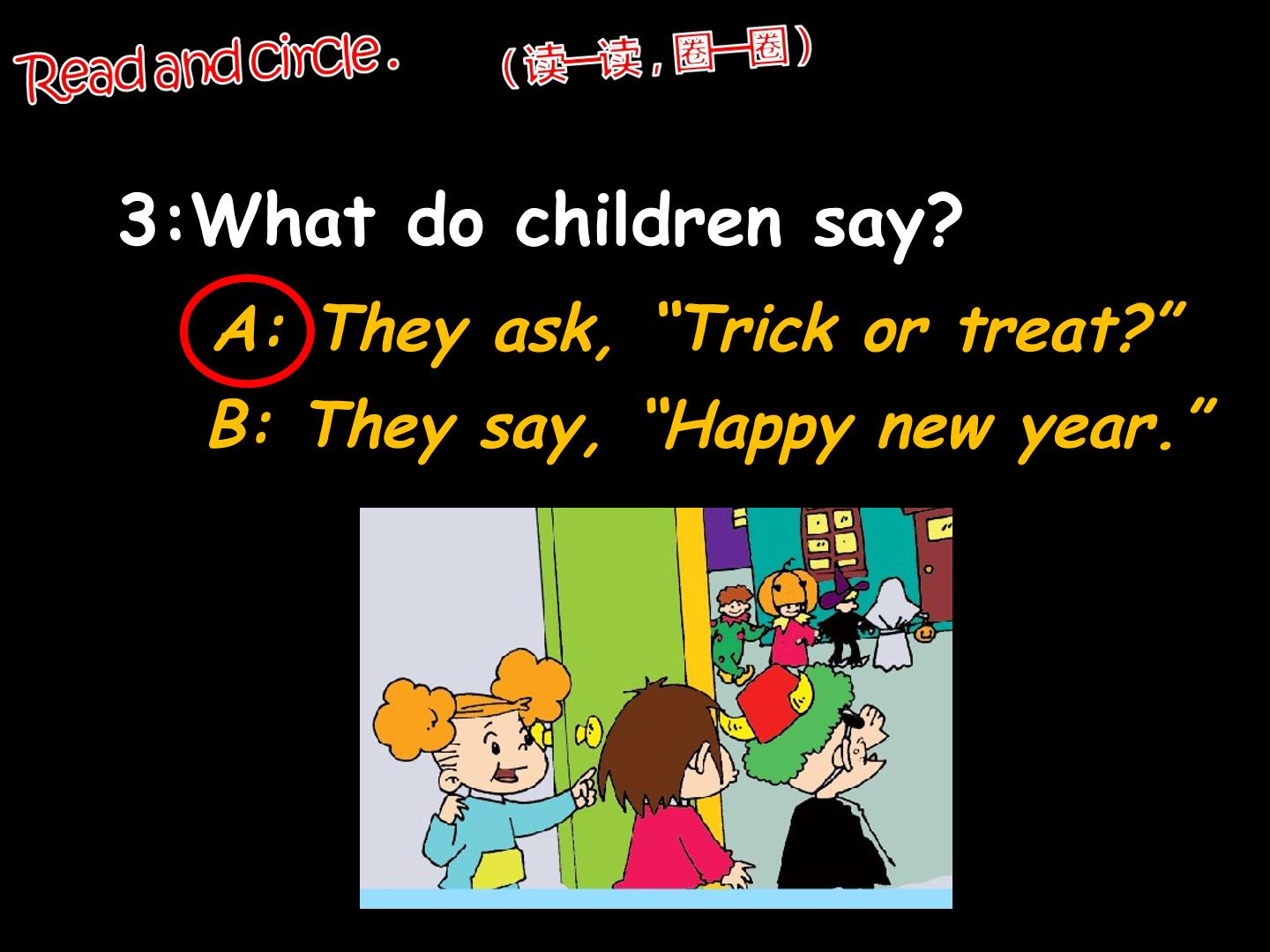 Read and circle. (读一读，圈一圈)

3:What do children say?

A: They ask, "Trick or treat?"

B: They say, "Happy new year."